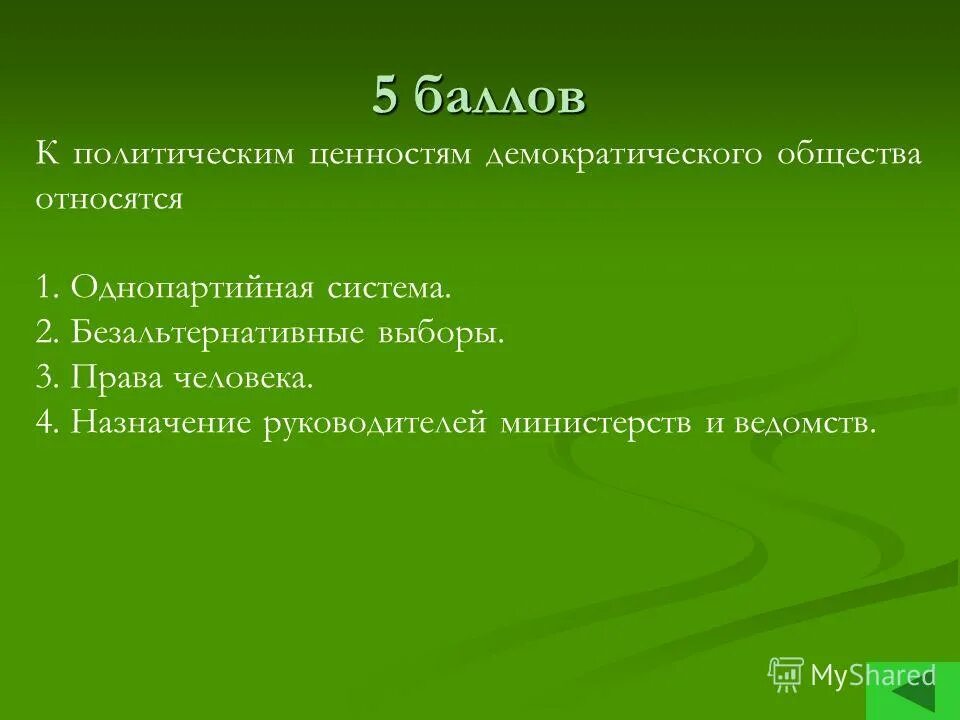 5 баллов

К политическим ценностям демократического общества относятся

1. Однопартийная система.
2. Безальтернативные выборы.
3. Права человека.
4. Назначение руководителей министерств и ведомств.

MyShared